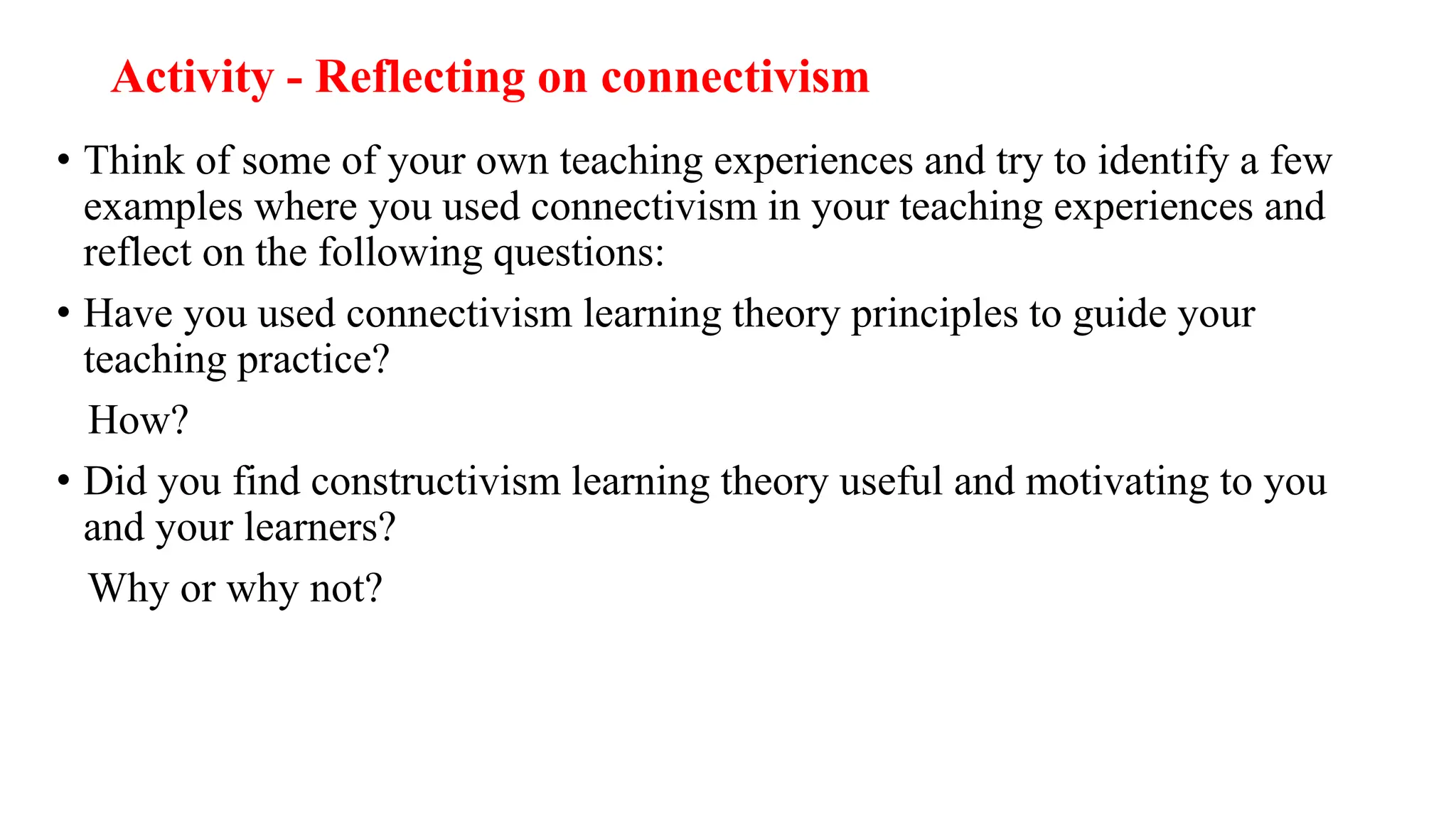 Activity - Reflecting on connectivism

• Think of some of your own teaching experiences and try to identify a few examples where you used connectivism in your teaching experiences and reflect on the following questions:

• Have you used connectivism learning theory principles to guide your teaching practice?

How?

• Did you find constructivism learning theory useful and motivating to you and your learners?

Why or why not?